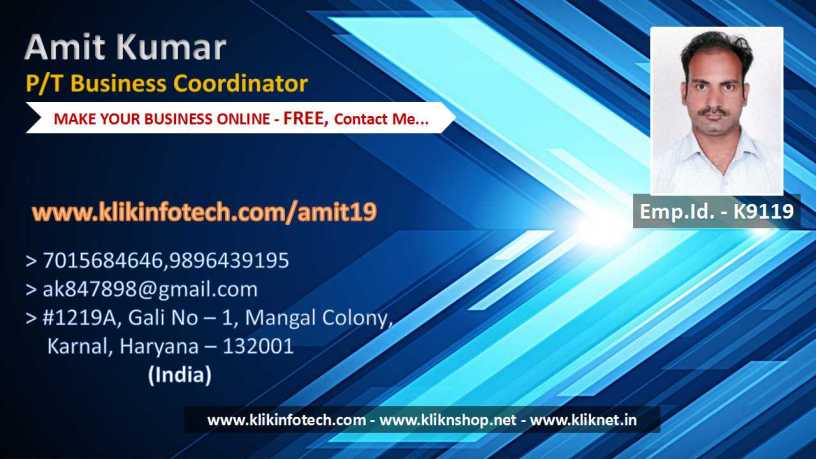 Amit Kumar
P/T Business Coordinator
MAKE YOUR BUSINESS ONLINE - FREE, Contact Me...

Emp.Id. - K9119

www.klikinfotech.com/amit19

> 7015684646,9896439195
> ak847898@gmail.com
> #1219A, Gali No – 1, Mangal Colony, Karnal, Haryana – 132001
(India)

www.klikinfotech.com - www.kliknshop.net - www.kliknet.in